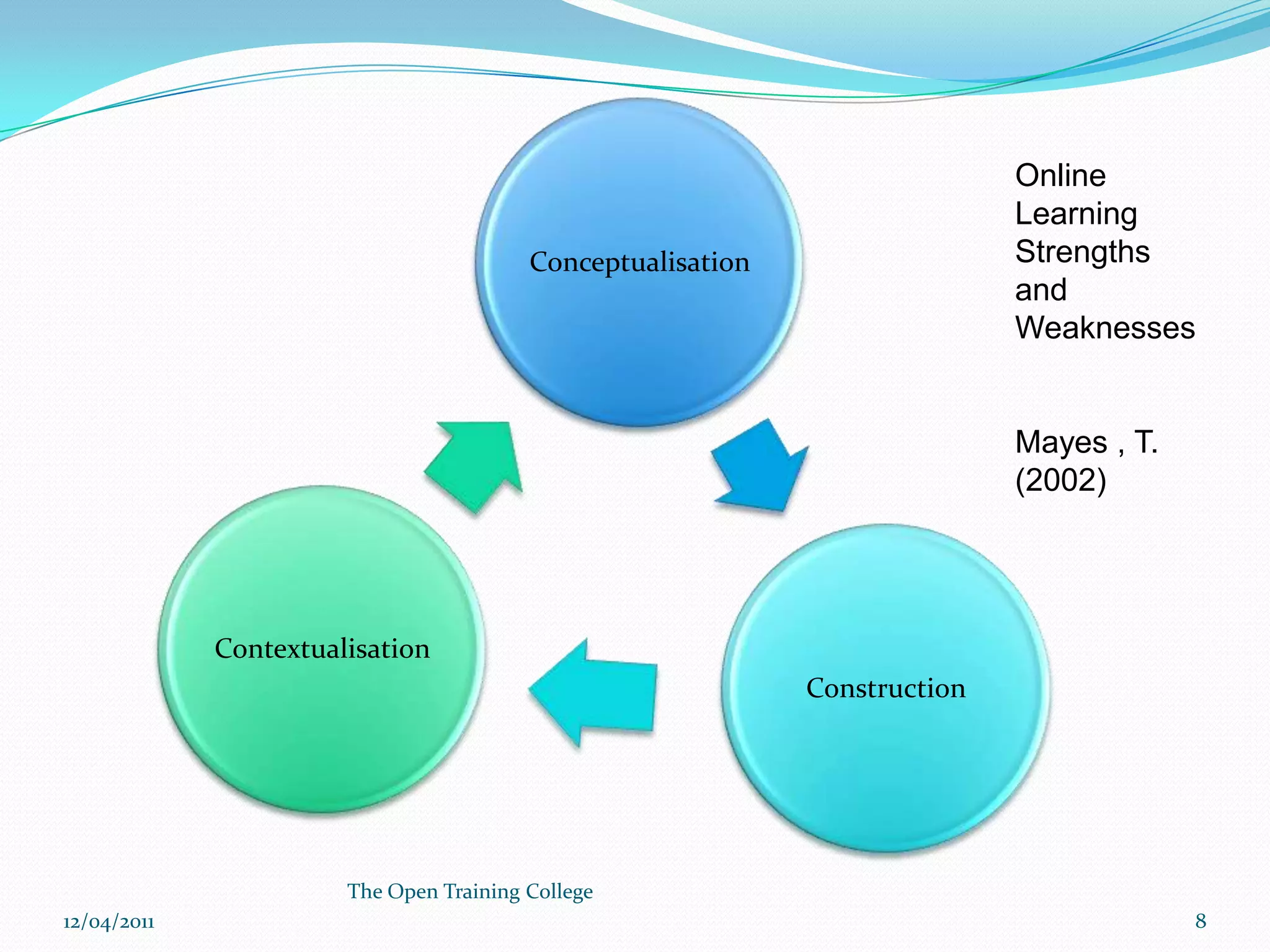 Conceptualisation

Construction

Contextualisation

Online Learning Strengths and Weaknesses

Mayes , T. (2002)

The Open Training College

12/04/2011

8